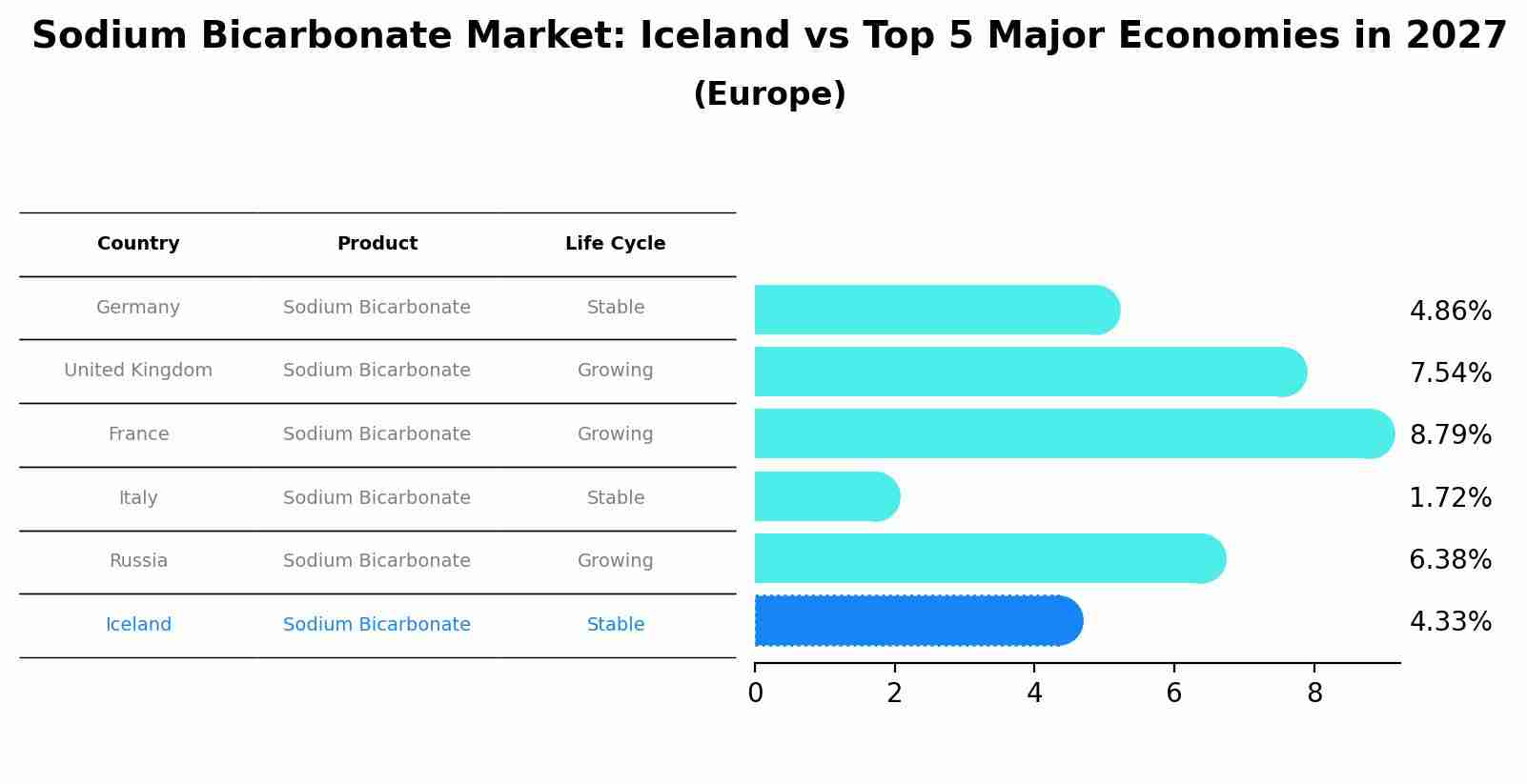 Sodium Bicarbonate Market: Iceland vs Top 5 Major Economies in 2027
(Europe)

| Country | Product | Life Cycle |
|---|---|---|
| Germany | Sodium Bicarbonate | Stable |
| United Kingdom | Sodium Bicarbonate | Growing |
| France | Sodium Bicarbonate | Growing |
| Italy | Sodium Bicarbonate | Stable |
| Russia | Sodium Bicarbonate | Growing |
| Iceland | Sodium Bicarbonate | Stable |

4.86%
7.54%
8.79%
1.72%
6.38%
4.33%

0 2 4 6 8